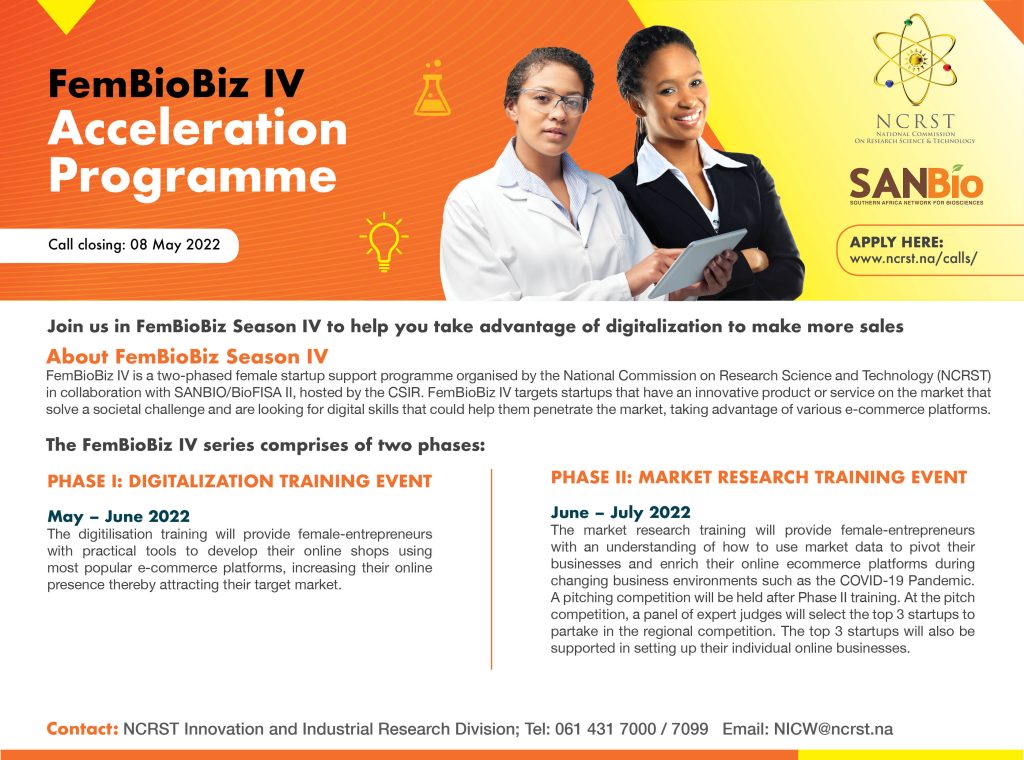 FemBioBiz IV Acceleration Programme

Call closing: 08 May 2022

NCRST
NATIONAL COMMISSION ON RESEARCH SCIENCE & TECHNOLOGY

SANBio
SOUTHERN AFRICA NETWORK FOR BIOSCIENCES

APPLY HERE:
www.ncrst.na/calls/

Join us in FemBioBiz Season IV to help you take advantage of digitalization to make more sales

About FemBioBiz Season IV

FemBioBiz IV is a two-phased female startup support programme organised by the National Commission on Research Science and Technology (NCRST) in collaboration with SANBIO/BioFISA II, hosted by the CSIR. FemBioBiz IV targets startups that have an innovative product or service on the market that solve a societal challenge and are looking for digital skills that could help them penetrate the market, taking advantage of various e-commerce platforms.

The FemBioBiz IV series comprises of two phases:

PHASE I: DIGITALIZATION TRAINING EVENT

May – June 2022

The digitilisation training will provide female-entrepreneurs with practical tools to develop their online shops using most popular e-commerce platforms, increasing their online presence thereby attracting their target market.

PHASE II: MARKET RESEARCH TRAINING EVENT

June – July 2022

The market research training will provide female-entrepreneurs with an understanding of how to use market data to pivot their businesses and enrich their online ecommerce platforms during changing business environments such as the COVID-19 Pandemic. A pitching competition will be held after Phase II training. At the pitch competition, a panel of expert judges will select the top 3 startups to partake in the regional competition. The top 3 startups will also be supported in setting up their individual online businesses.

Contact: NCRST Innovation and Industrial Research Division; Tel: 061 431 7000 / 7099 Email: NICW@ncrst.na